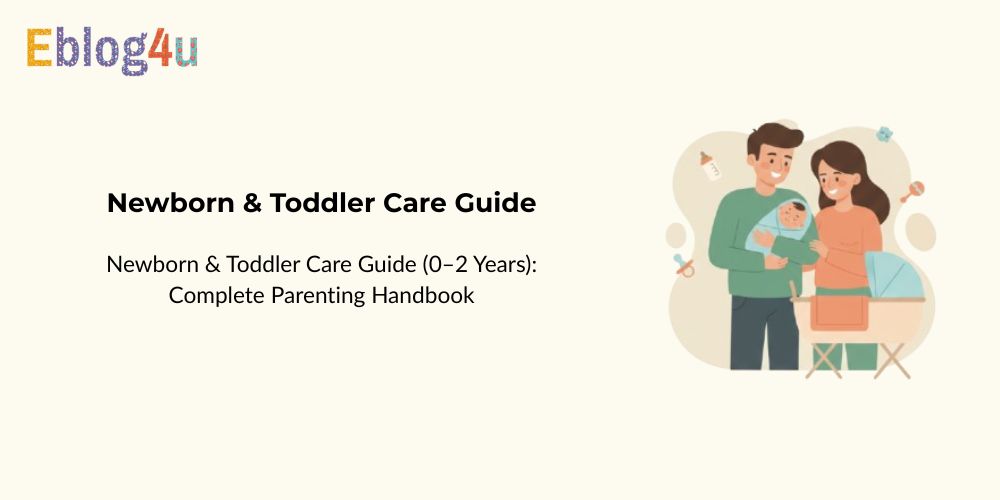 Eblog4u

Newborn & Toddler Care Guide

Newborn & Toddler Care Guide (0–2 Years): Complete Parenting Handbook